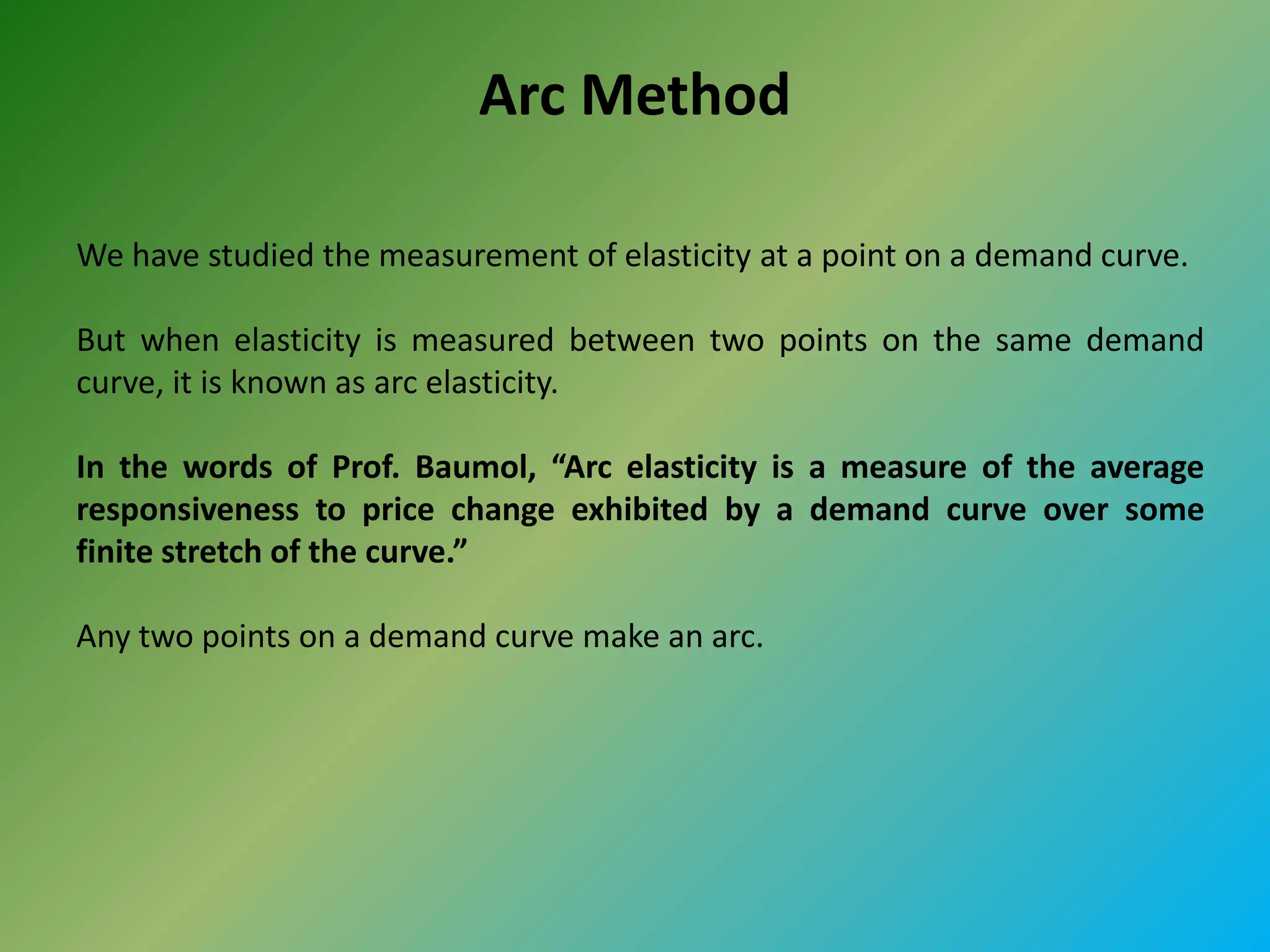 Arc Method

We have studied the measurement of elasticity at a point on a demand curve.

But when elasticity is measured between two points on the same demand curve, it is known as arc elasticity.

In the words of Prof. Baumol, “Arc elasticity is a measure of the average responsiveness to price change exhibited by a demand curve over some finite stretch of the curve.”

Any two points on a demand curve make an arc.